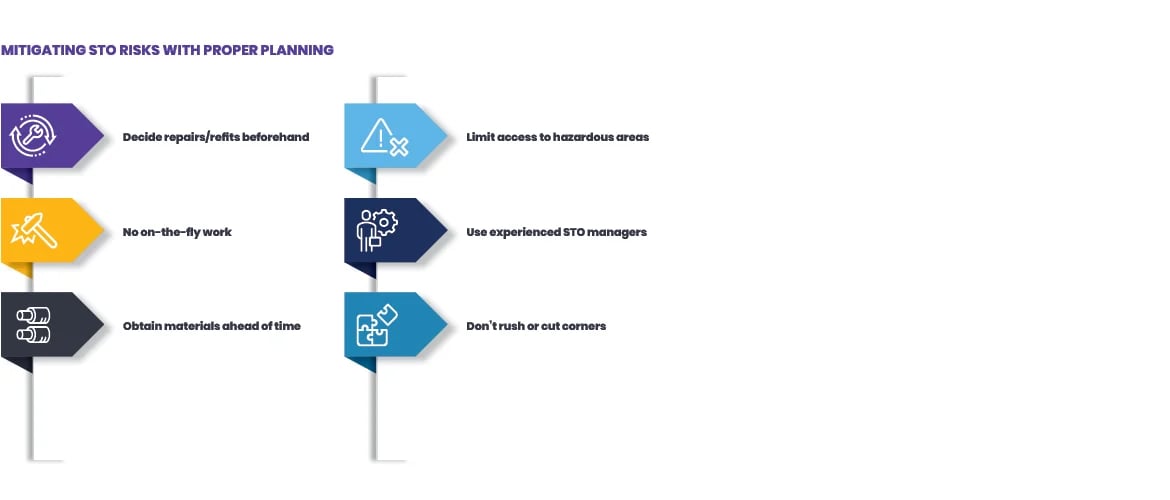 MITIGATING STO RISKS WITH PROPER PLANNING

Decide repairs/refits beforehand

No on-the-fly work

Obtain materials ahead of time

Limit access to hazardous areas

Use experienced STO managers

Don't rush or cut corners